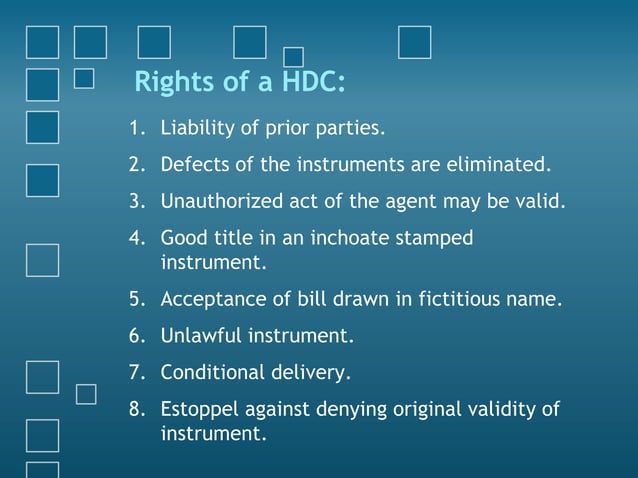 Rights of a HDC:

1. Liability of prior parties.
2. Defects of the instruments are eliminated.
3. Unauthorized act of the agent may be valid.
4. Good title in an inchoate stamped instrument.
5. Acceptance of bill drawn in fictitious name.
6. Unlawful instrument.
7. Conditional delivery.
8. Estoppel against denying original validity of instrument.